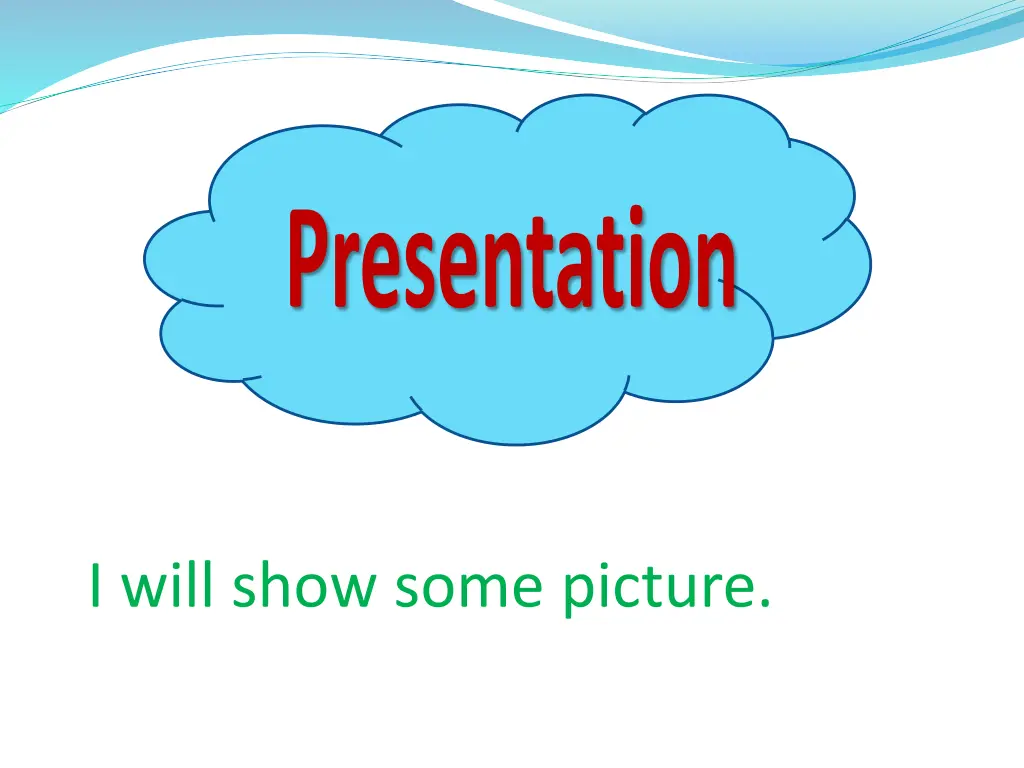 Presentation

I will show some picture.